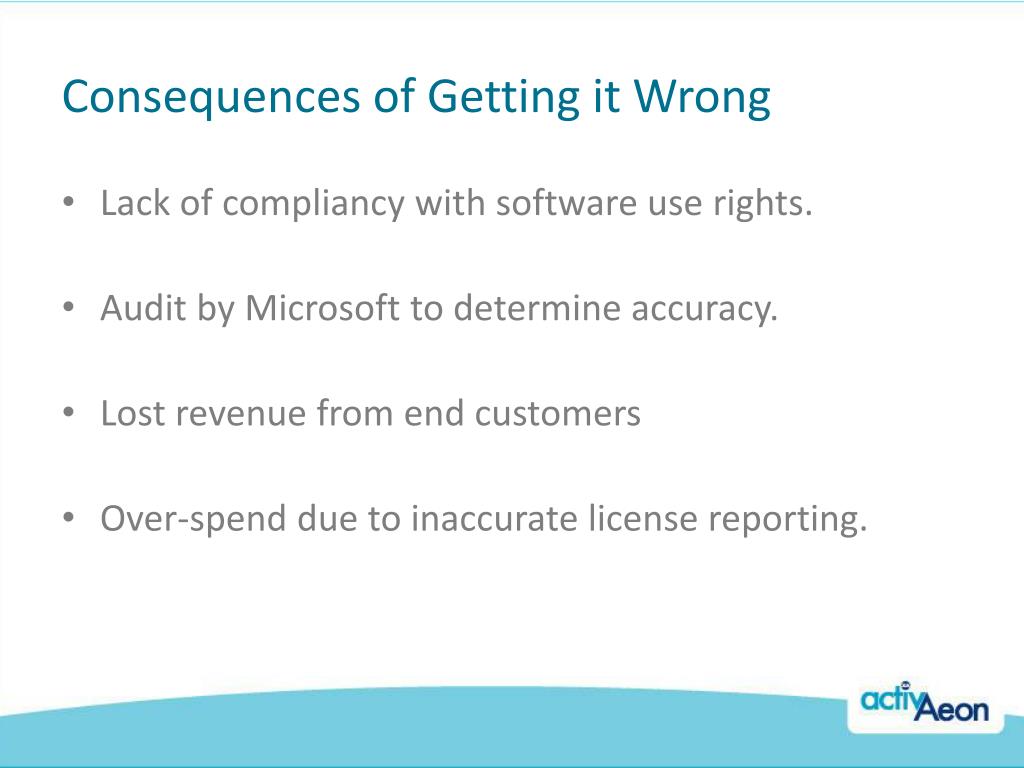 Consequences of Getting it Wrong

• Lack of compliancy with software use rights.

• Audit by Microsoft to determine accuracy.

• Lost revenue from end customers

• Over-spend due to inaccurate license reporting.

activAeon